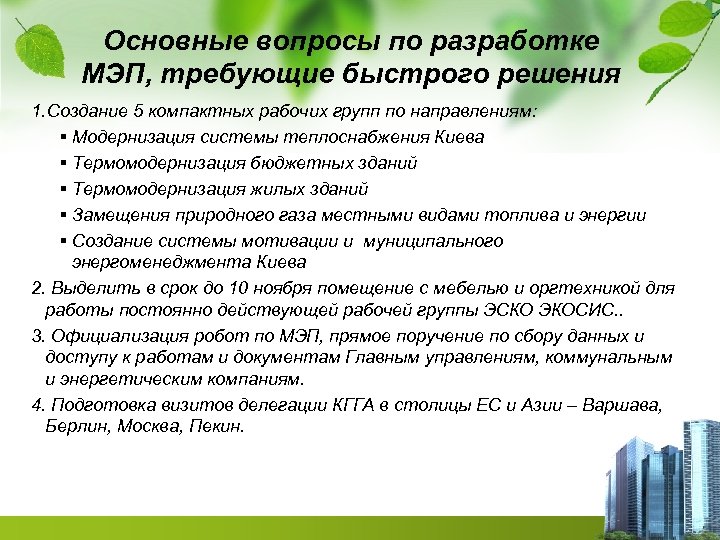 Основные вопросы по разработке МЭП, требующие быстрого решения

1.Создание 5 компактных рабочих групп по направлениям:
▪ Модернизация системы теплоснабжения Киева
▪ Термомодернизация бюджетных зданий
▪ Термомодернизация жилых зданий
▪ Замещения природного газа местными видами топлива и энергии
▪ Создание системы мотивации и муниципального энергоменеджмента Киева

2. Выделить в срок до 10 ноября помещение с мебелью и оргтехникой для работы постоянно действующей рабочей группы ЭСКО ЭКОСИС..

3. Официализация робот по МЭП, прямое поручение по сбору данных и доступу к работам и документам Главным управлениям, коммунальным и энергетическим компаниям.

4. Подготовка визитов делегации КГГА в столицы ЕС и Азии – Варшава, Берлин, Москва, Пекин.